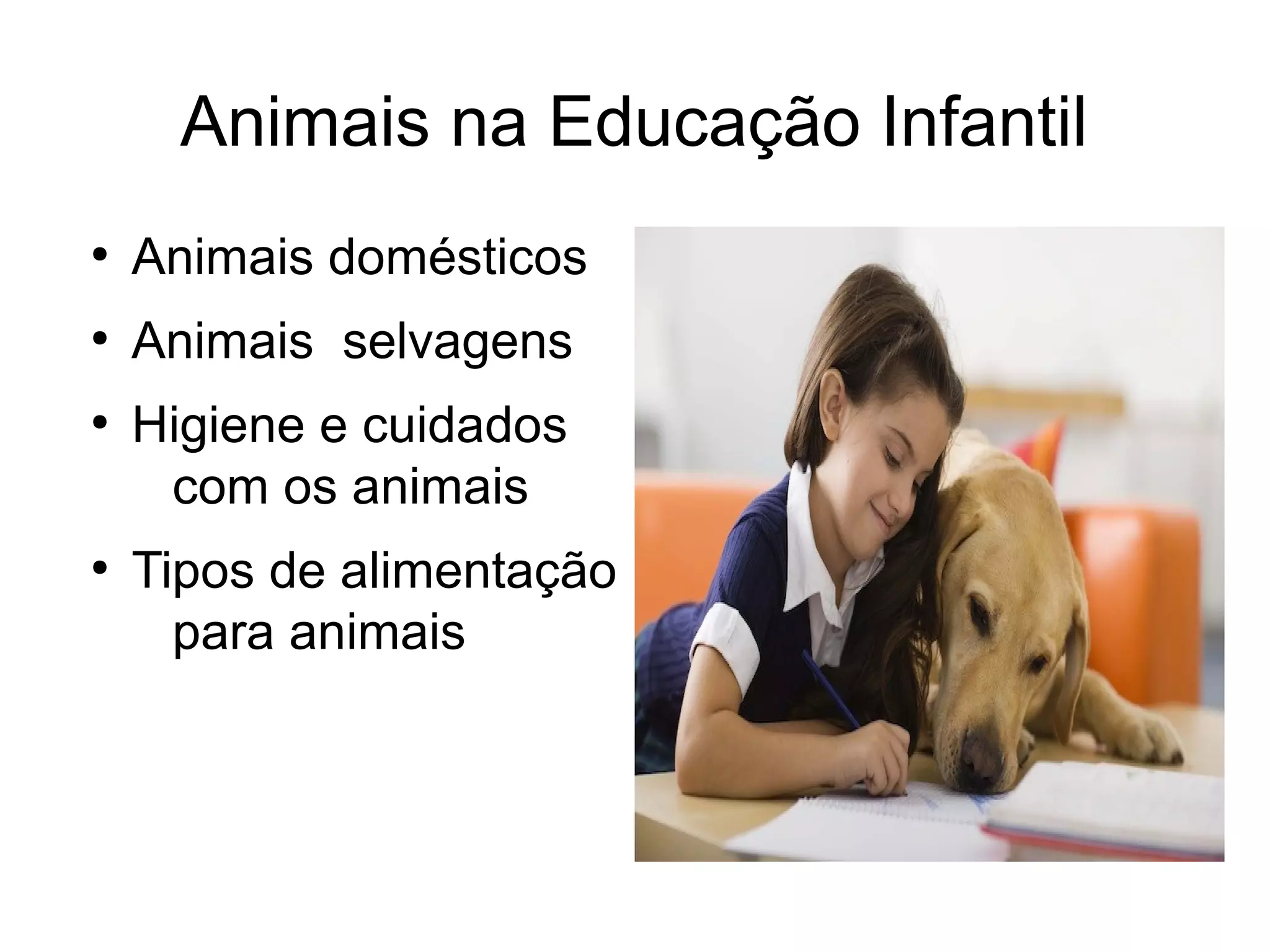 Animais na Educação Infantil

• Animais domésticos
• Animais selvagens
• Higiene e cuidados com os animais
• Tipos de alimentação para animais